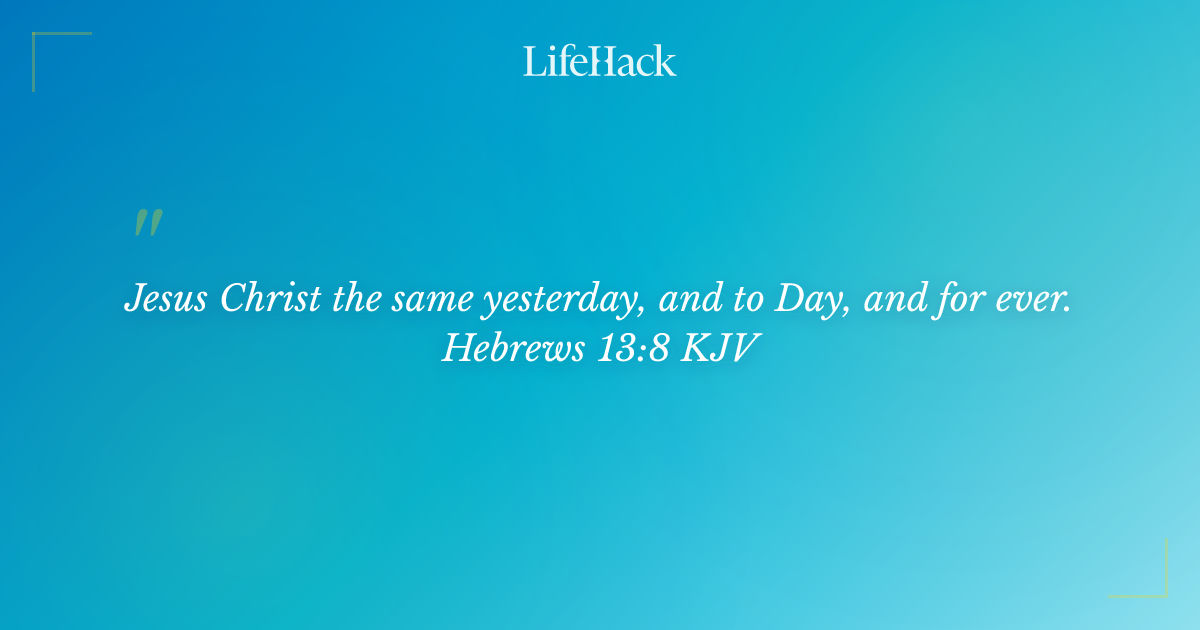 LifeHack

"

Jesus Christ the same yesterday, and to Day, and for ever.
Hebrews 13:8 KJV